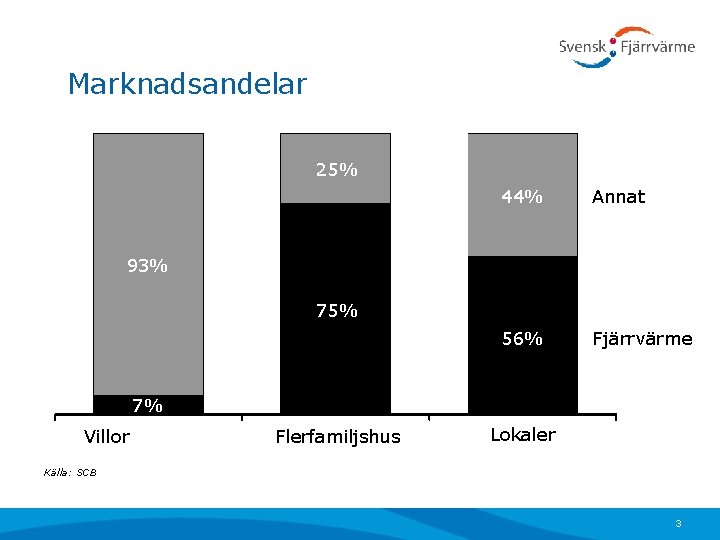 Svensk Fjärrvärme

Marknadsandelar

93%

7%

25%

75%

44%

56%

Annat

Fjärrvärme

Villor

Flerfamiljshus

Lokaler

Källa: SCB

3